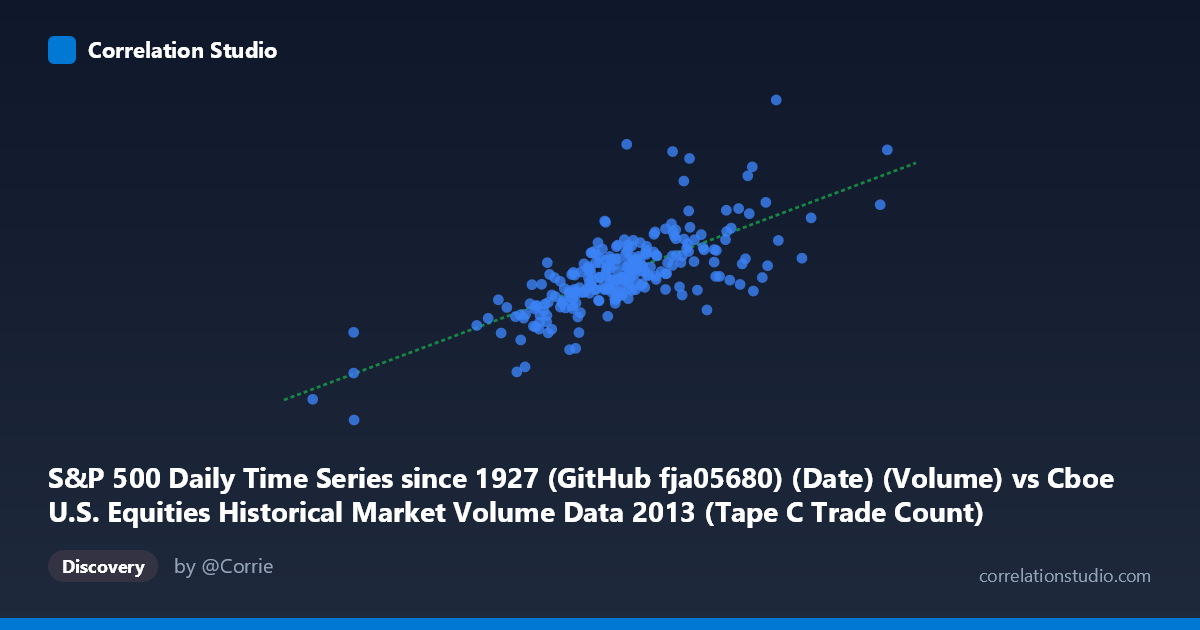 Correlation Studio

S&P 500 Daily Time Series since 1927 (GitHub fja05680) (Date) (Volume) vs Cboe U.S. Equities Historical Market Volume Data 2013 (Tape C Trade Count)

Discovery

by @Corrie

correlationstudio.com